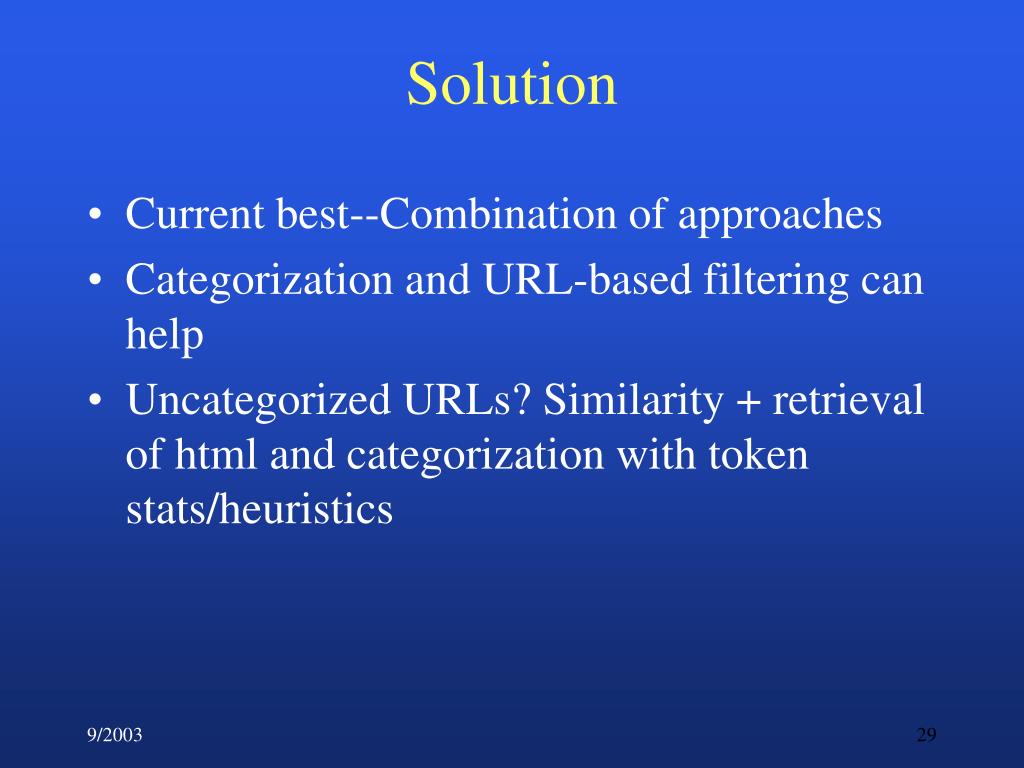 Solution

• Current best--Combination of approaches
• Categorization and URL-based filtering can help
• Uncategorized URLs? Similarity + retrieval of html and categorization with token stats/heuristics

9/2003

29